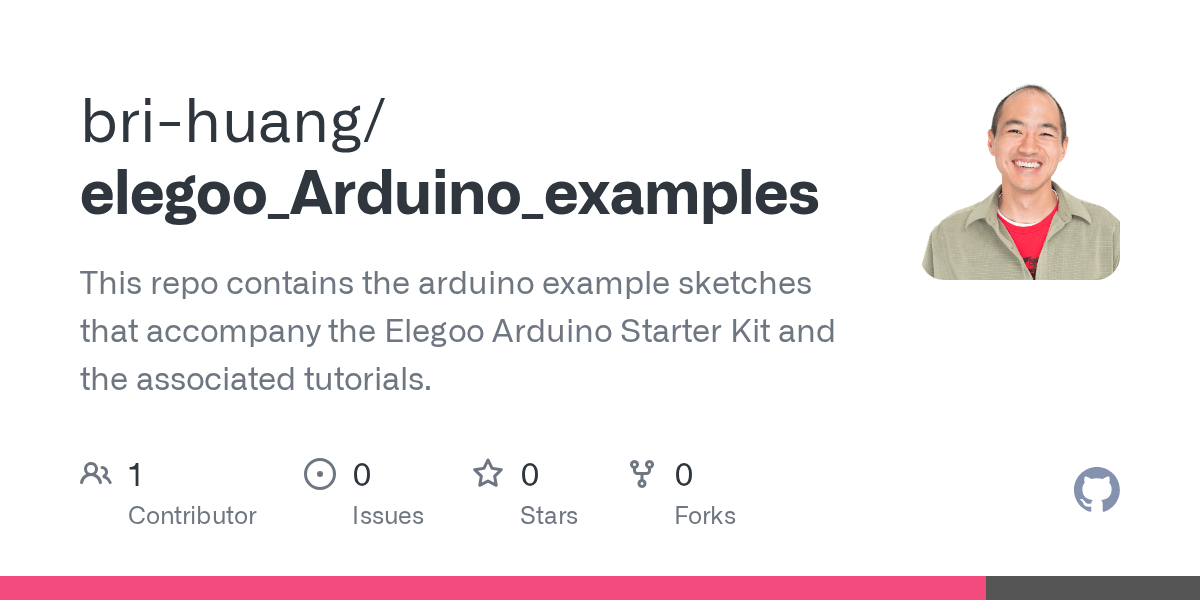 bri-huang/
elegoo_Arduino_examples

This repo contains the arduino example sketches that accompany the Elegoo Arduino Starter Kit and the associated tutorials.

1
Contributor

0
Issues

0
Stars

0
Forks